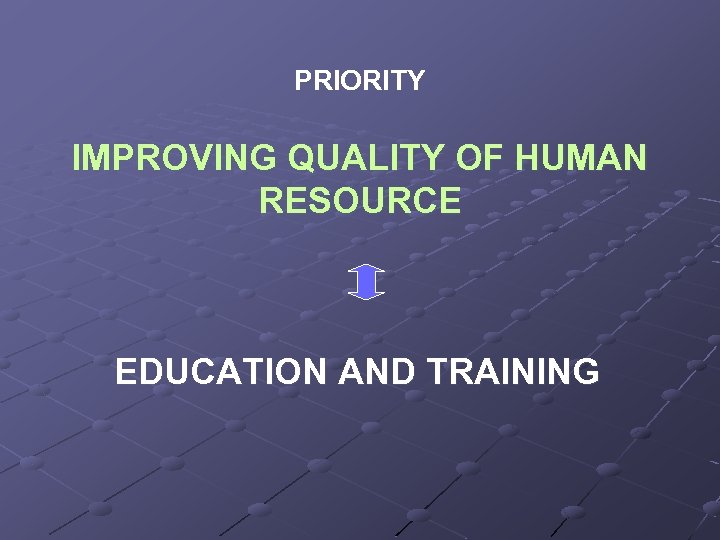 PRIORITY

IMPROVING QUALITY OF HUMAN RESOURCE

EDUCATION AND TRAINING